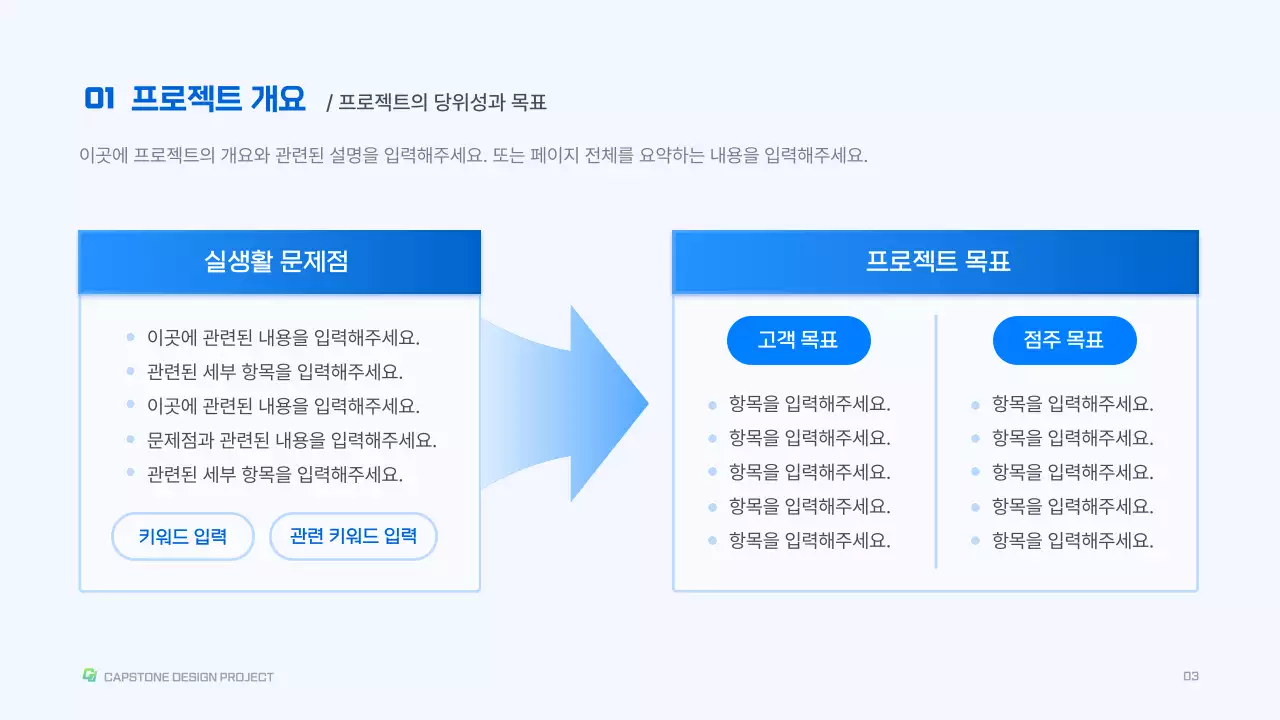 01 프로젝트 개요 / 프로젝트의 당위성과 목표

이곳에 프로젝트의 개요와 관련된 설명을 입력해주세요. 또는 페이지 전체를 요약하는 내용을 입력해주세요.

실생활 문제점

- 이곳에 관련된 내용을 입력해주세요.
- 관련된 세부 항목을 입력해주세요.
- 이곳에 관련된 내용을 입력해주세요.
- 문제점과 관련된 내용을 입력해주세요.
- 관련된 세부 항목을 입력해주세요.

키워드 입력

관련 키워드 입력

프로젝트 목표

고객 목표

- 항목을 입력해주세요.
- 항목을 입력해주세요.
- 항목을 입력해주세요.
- 항목을 입력해주세요.
- 항목을 입력해주세요.

점주 목표

- 항목을 입력해주세요.
- 항목을 입력해주세요.
- 항목을 입력해주세요.
- 항목을 입력해주세요.
- 항목을 입력해주세요.

CAPSTONE DESIGN PROJECT

03